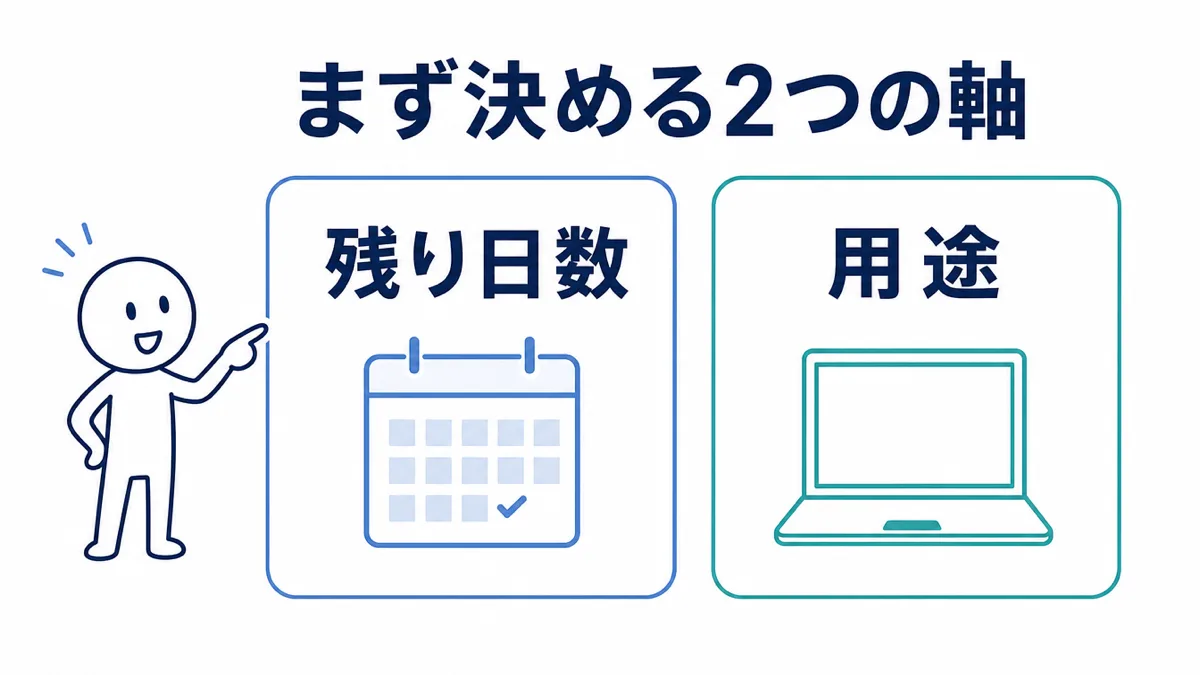 まず決める2つの軸

残り日数

用途